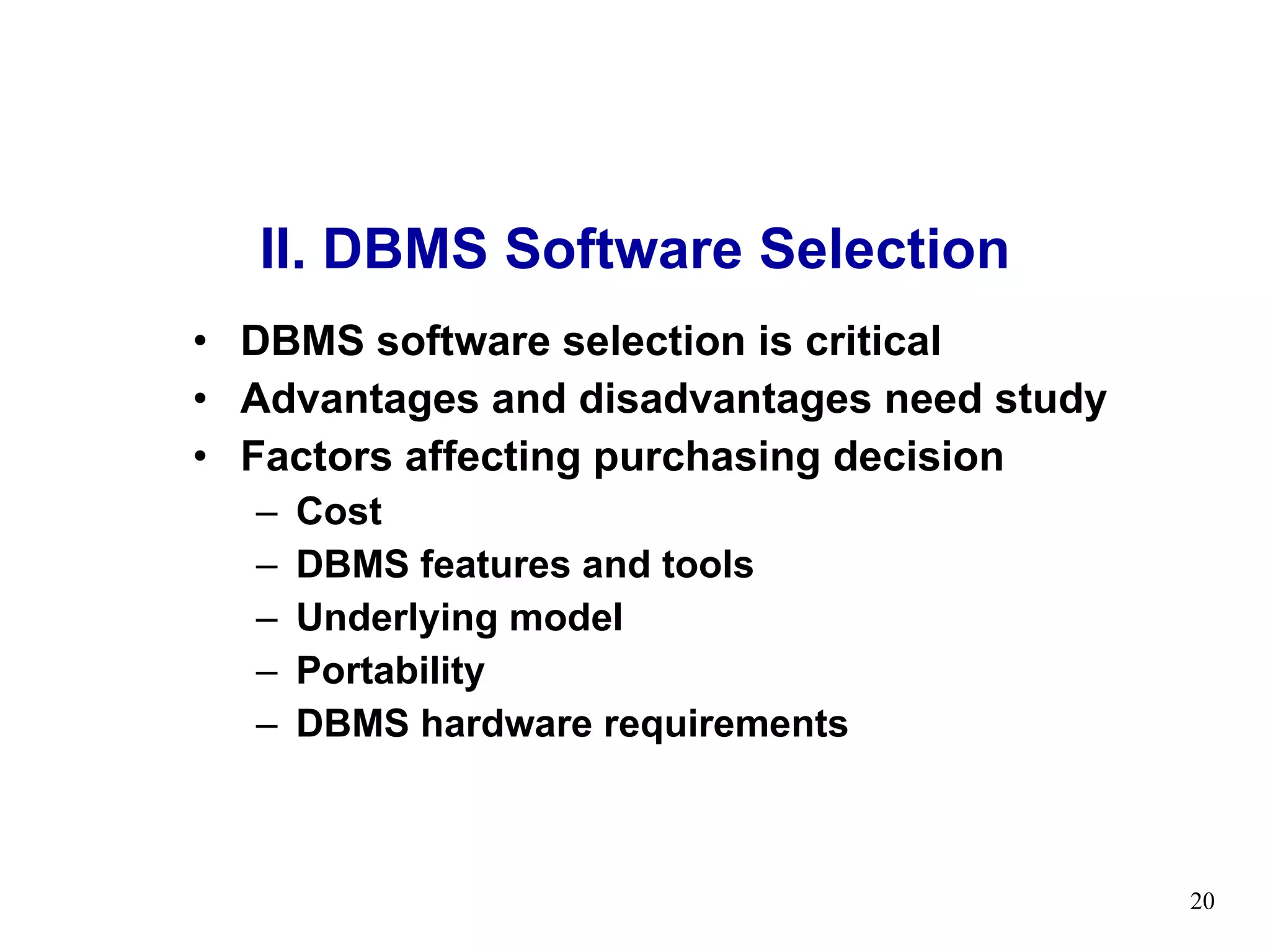 II. DBMS Software Selection

• DBMS software selection is critical
• Advantages and disadvantages need study
• Factors affecting purchasing decision
  – Cost
  – DBMS features and tools
  – Underlying model
  – Portability
  – DBMS hardware requirements

20